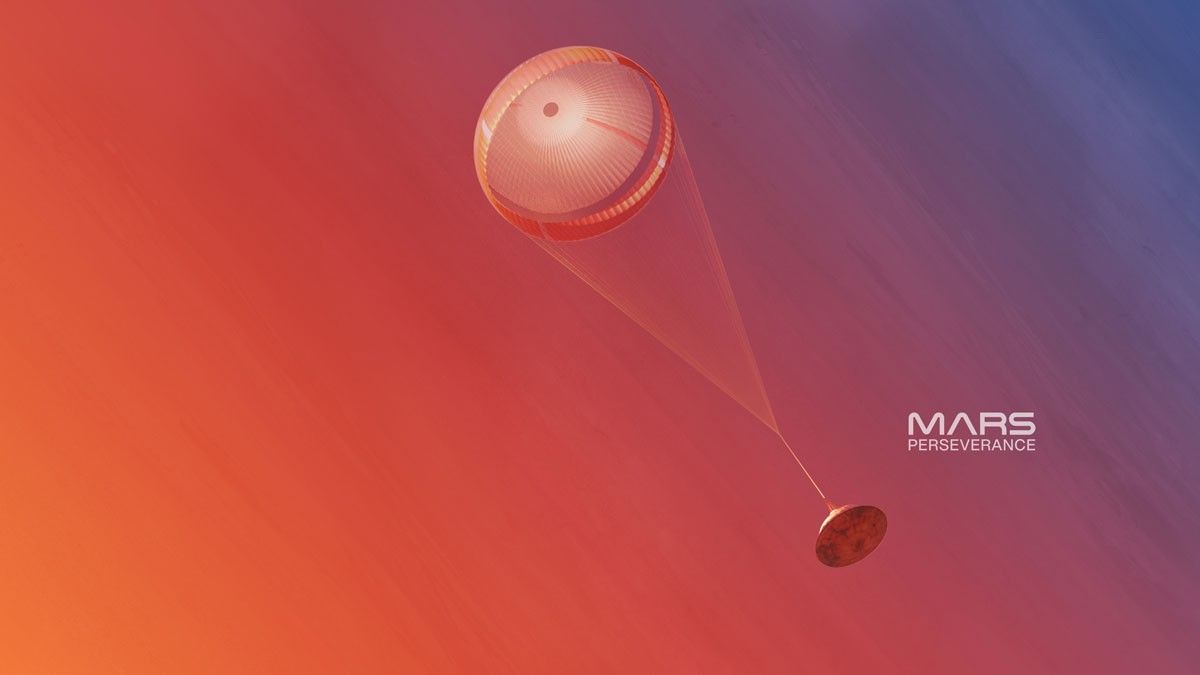 MARS
PERSEVERANCE